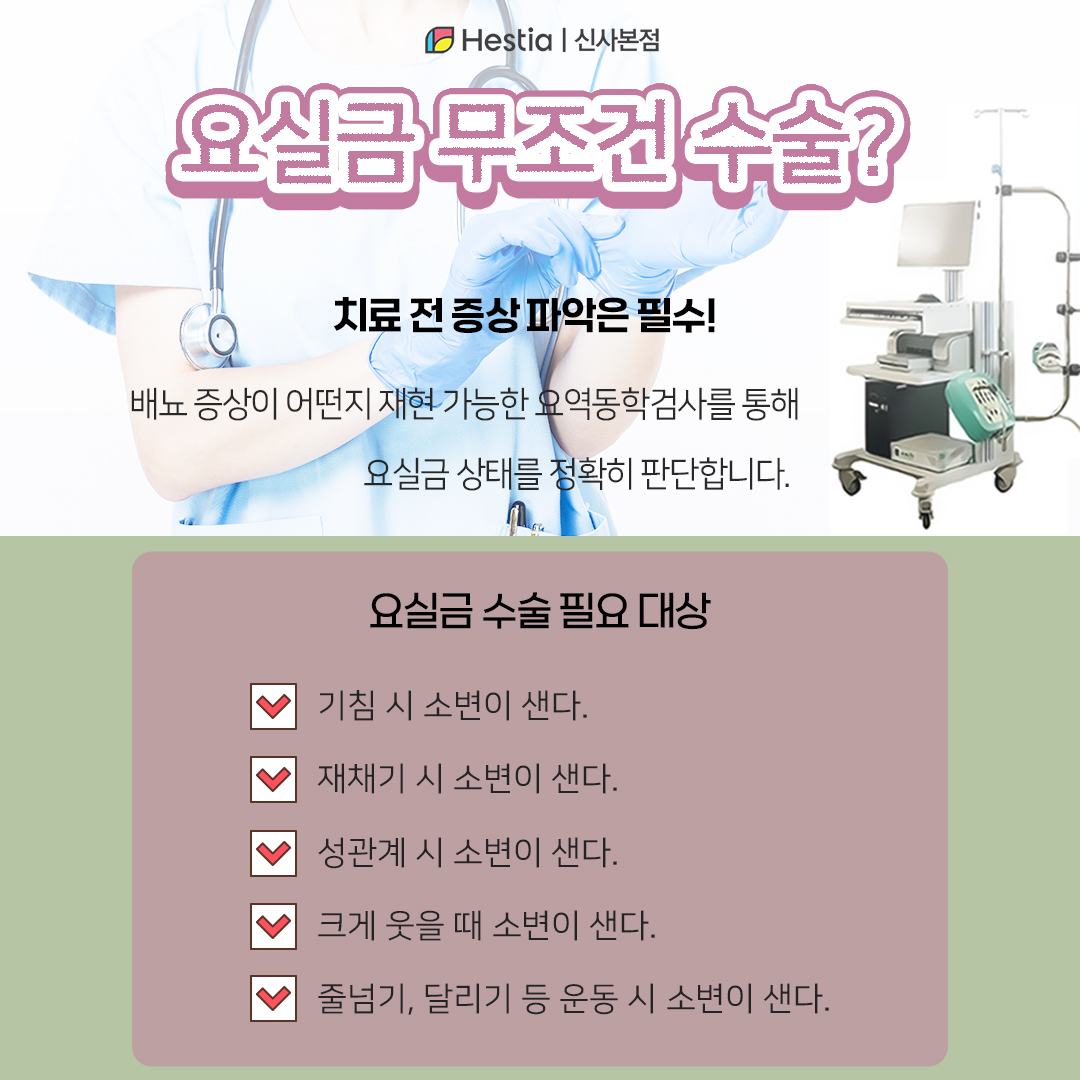 Hestia | 신사본점

요실금 무조건 수술?

치료 전 증상 파악은 필수!

배뇨 증상이 어떤지 재현 가능한 요역동학검사를 통해 요실금 상태를 정확히 판단합니다.

요실금 수술 필요 대상

기침 시 소변이 샌다.

재채기 시 소변이 샌다.

성관계 시 소변이 샌다.

크게 웃을 때 소변이 샌다.

줄넘기, 달리기 등 운동 시 소변이 샌다.